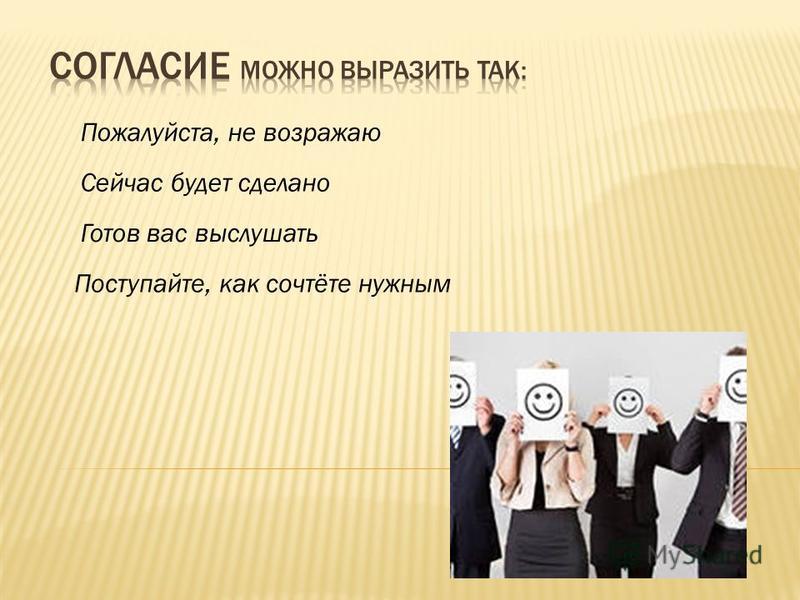 СОГЛАСИЕ МОЖНО ВЫРАЗИТЬ ТАК:

Пожалуйста, не возражаю

Сейчас будет сделано

Готов вас выслушать

Поступайте, как сочтёте нужным

MyShared